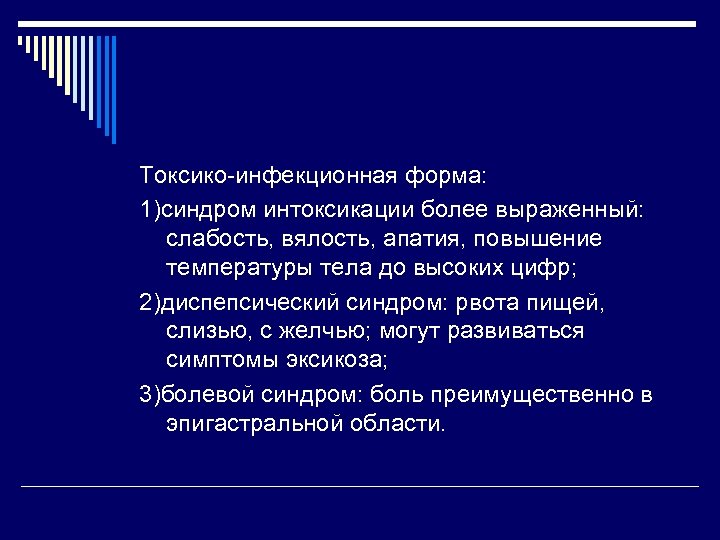 Токсико-инфекционная форма:

1)синдром интоксикации более выраженный: слабость, вялость, апатия, повышение температуры тела до высоких цифр;

2)диспепсический синдром: рвота пищей, слизью, с желчью; могут развиваться симптомы эксикоза;

3)болевой синдром: боль преимущественно в эпигастральной области.